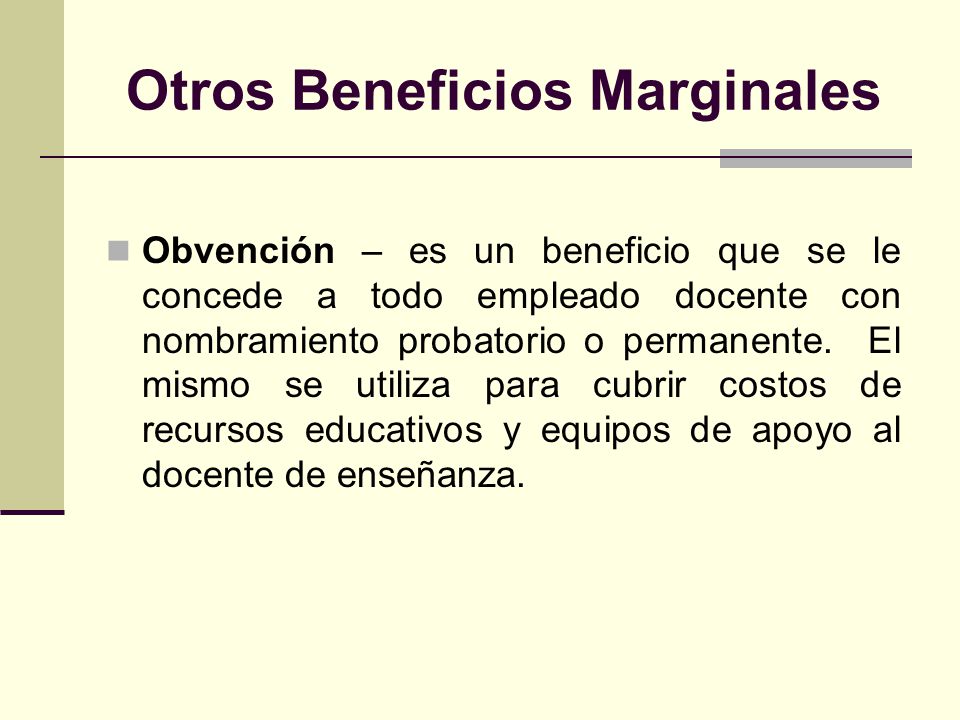 Otros Beneficios Marginales

Obvención – es un beneficio que se le concede a todo empleado docente con nombramiento probatorio o permanente. El mismo se utiliza para cubrir costos de recursos educativos y equipos de apoyo al docente de enseñanza.